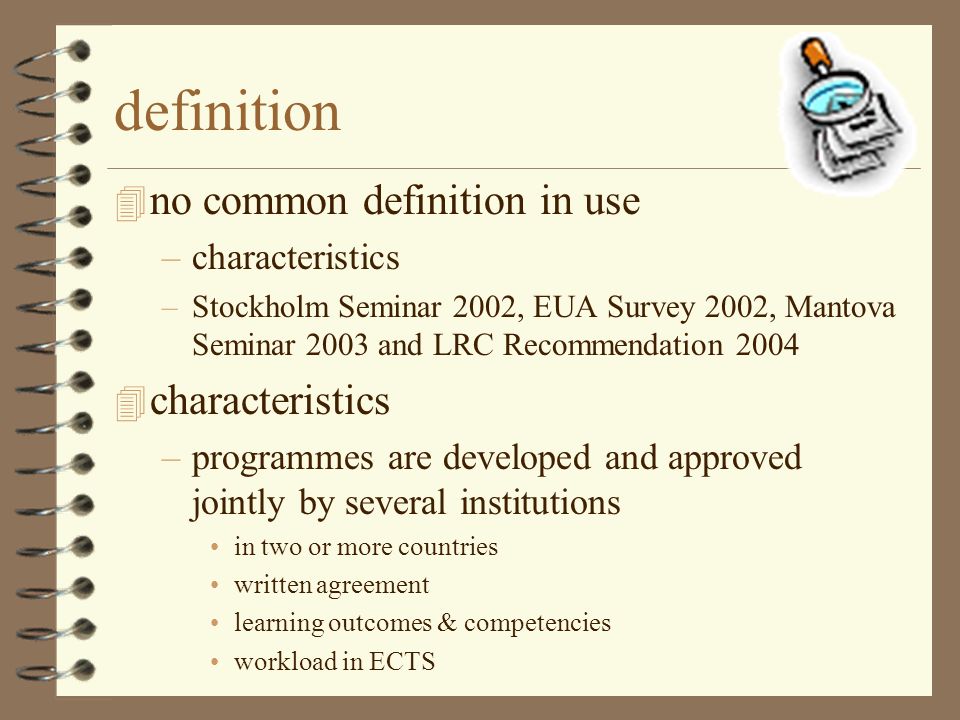 definition

no common definition in use

– characteristics

– Stockholm Seminar 2002, EUA Survey 2002, Mantova Seminar 2003 and LRC Recommendation 2004

characteristics

– programmes are developed and approved jointly by several institutions

• in two or more countries
• written agreement
• learning outcomes & competencies
• workload in ECTS